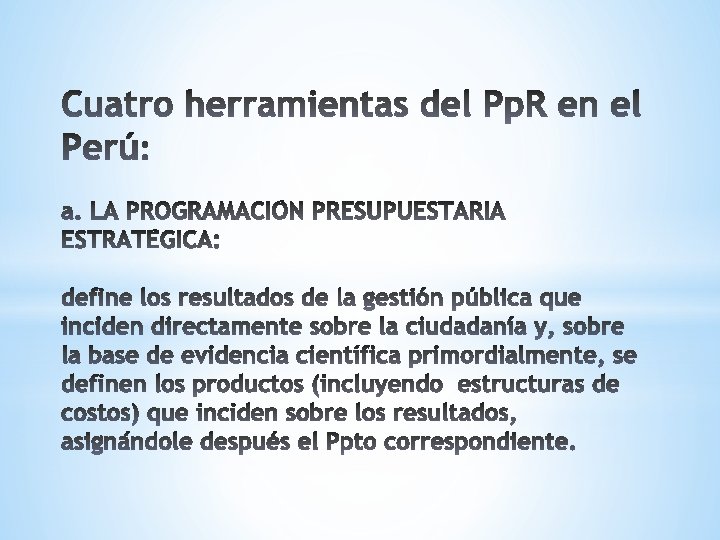 Cuatro herramientas del PpR en el Perú:

a. LA PROGRAMACION PRESUPUESTARIA ESTRATEGICA:

define los resultados de la gestión pública que inciden directamente sobre la ciudadanía y, sobre la base de evidencia científica primordialmente, se definen los productos (incluyendo estructuras de costos) que inciden sobre los resultados, asignándole después el Ppto correspondiente.